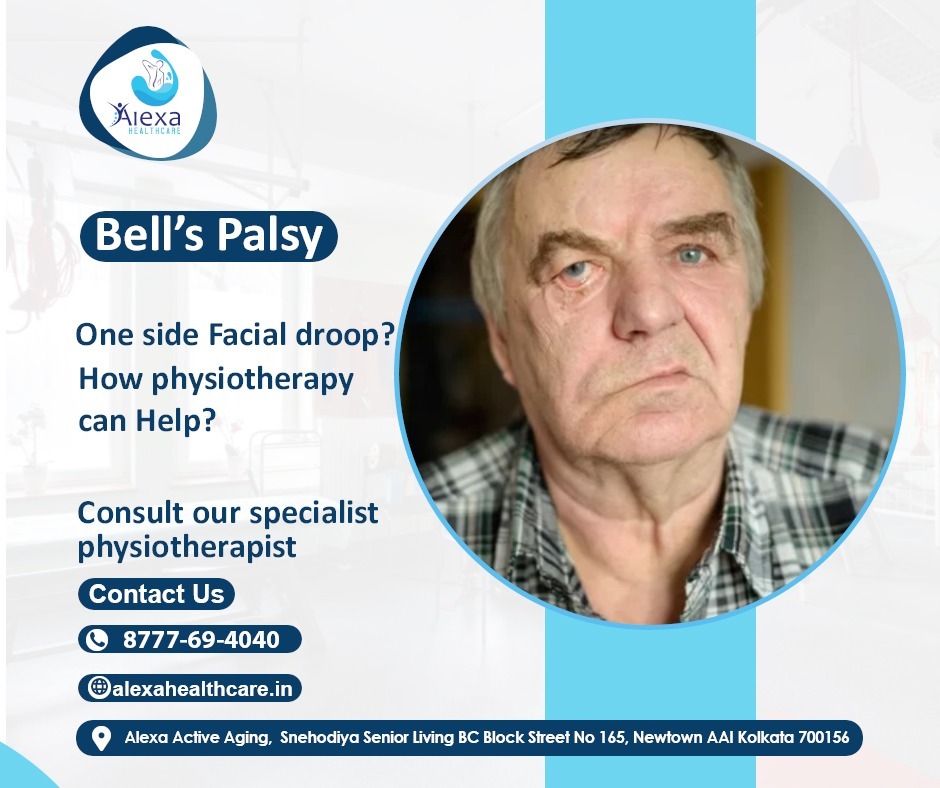 Alexa
HEALTHCARE

Bell's Palsy

One side Facial droop? How physiotherapy can Help?

Consult our specialist physiotherapist

Contact Us

8777-69-4040

alexahealthcare.in

Alexa Active Aging, Snehodiya Senior Living BC Block Street No 165, Newtown AAI Kolkata 700156